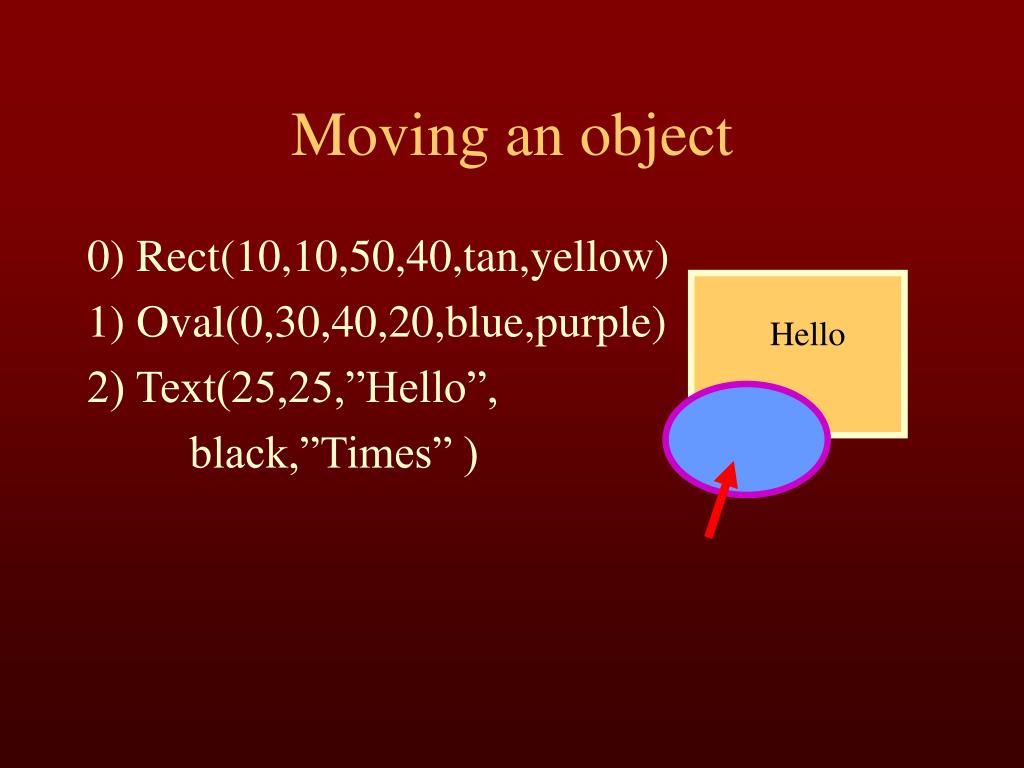 Moving an object

0) Rect(10,10,50,40,tan,yellow)
1) Oval(0,30,40,20,blue,purple)
2) Text(25,25,”Hello”, black,”Times” )

Hello